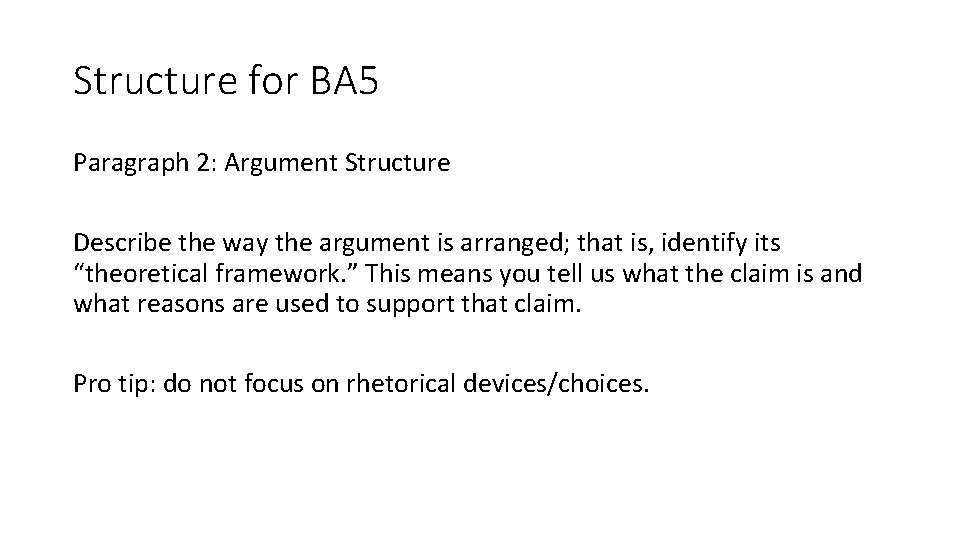 Structure for BA5

Paragraph 2: Argument Structure

Describe the way the argument is arranged; that is, identify its “theoretical framework.” This means you tell us what the claim is and what reasons are used to support that claim.

Pro tip: do not focus on rhetorical devices/choices.